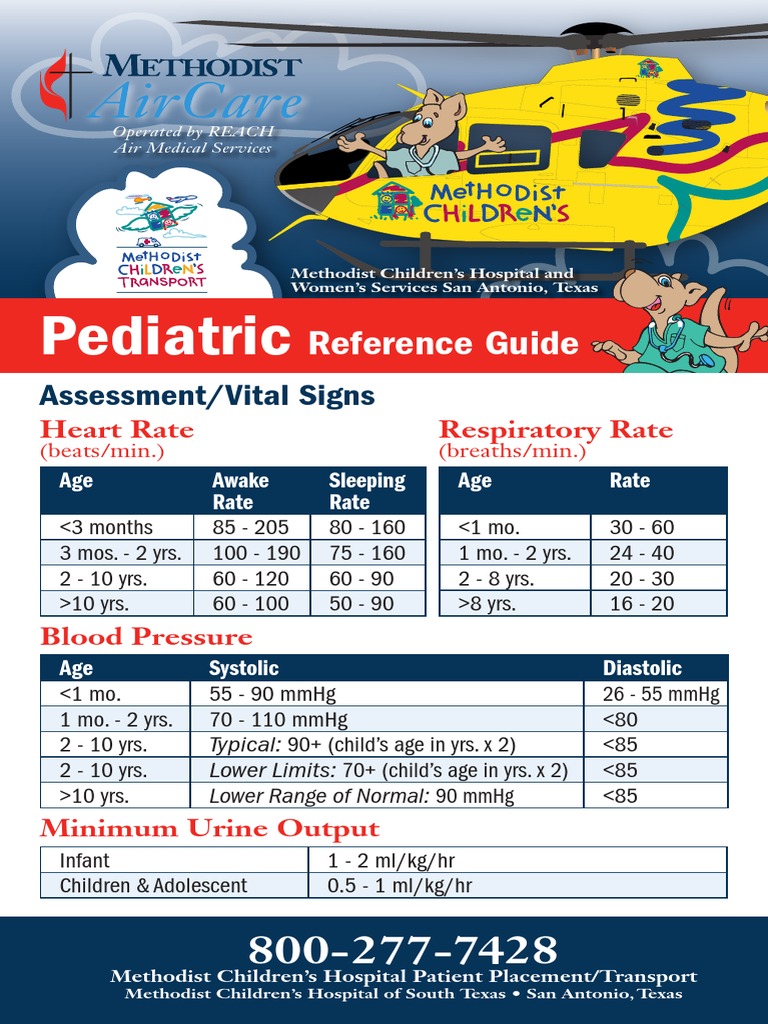 METHODIST
AirCare
Operated by REACH
Air Medical Services

METHODIST CHILDREN'S TRANSPORT

METHODIST CHILDREN'S

Methodist Children's Hospital and Women's Services San Antonio, Texas

Pediatric Reference Guide

Assessment/Vital Signs

Heart Rate
(beats/min.)

| Age | Awake Rate | Sleeping Rate |
|---|---|---|
| <3 months | 85 - 205 | 80 - 160 |
| 3 mos. - 2 yrs. | 100 - 190 | 75 - 160 |
| 2 - 10 yrs. | 60 - 120 | 60 - 90 |
| >10 yrs. | 60 - 100 | 50 - 90 |

Respiratory Rate
(breaths/min.)

| Age | Rate |
|---|---|
| <1 mo. | 30 - 60 |
| 1 mo. - 2 yrs. | 24 - 40 |
| 2 - 8 yrs. | 20 - 30 |
| >8 yrs. | 16 - 20 |

Blood Pressure

| Age | Systolic | Diastolic |
|---|---|---|
| <1 mo. | 55 - 90 mmHg | 26 - 55 mmHg |
| 1 mo. - 2 yrs. | 70 - 110 mmHg | <80 |
| 2 - 10 yrs. | Typical: 90+ (child's age in yrs. x 2) | <85 |
| 2 - 10 yrs. | Lower Limits: 70+ (child's age in yrs. x 2) | <85 |
| >10 yrs. | Lower Range of Normal: 90 mmHg | <85 |

Minimum Urine Output

| Infant | 1 - 2 ml/kg/hr |
|---|---|
| Children & Adolescent | 0.5 - 1 ml/kg/hr |

800-277-7428
Methodist Children's Hospital Patient Placement/Transport
Methodist Children's Hospital of South Texas • San Antonio, Texas